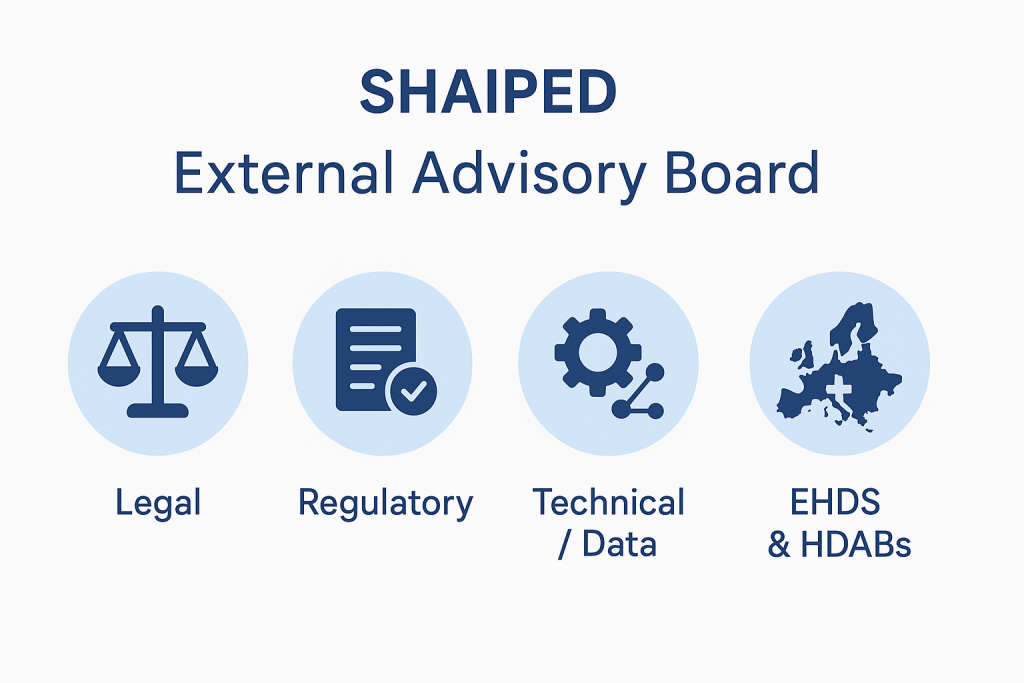 SHAIPED
External Advisory Board

Legal

Regulatory

Technical / Data

EHDS & HDABs